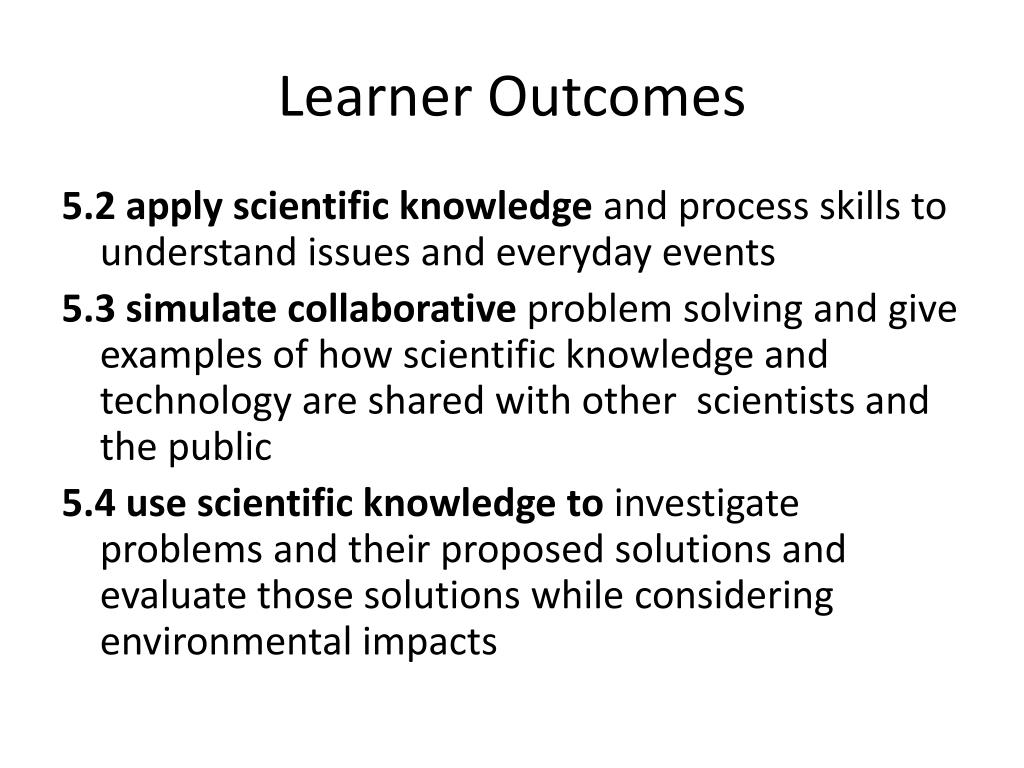 Learner Outcomes

5.2 apply scientific knowledge and process skills to understand issues and everyday events

5.3 simulate collaborative problem solving and give examples of how scientific knowledge and technology are shared with other scientists and the public

5.4 use scientific knowledge to investigate problems and their proposed solutions and evaluate those solutions while considering environmental impacts